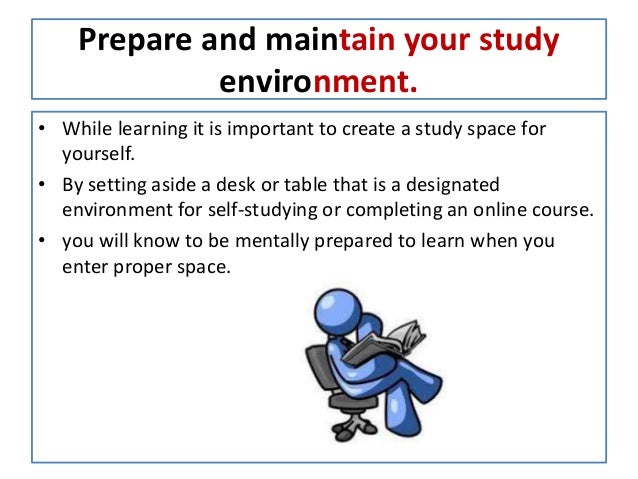 Prepare and maintain your study environment.

• While learning it is important to create a study space for yourself.

• By setting aside a desk or table that is a designated environment for self-studying or completing an online course.

• you will know to be mentally prepared to learn when you enter proper space.